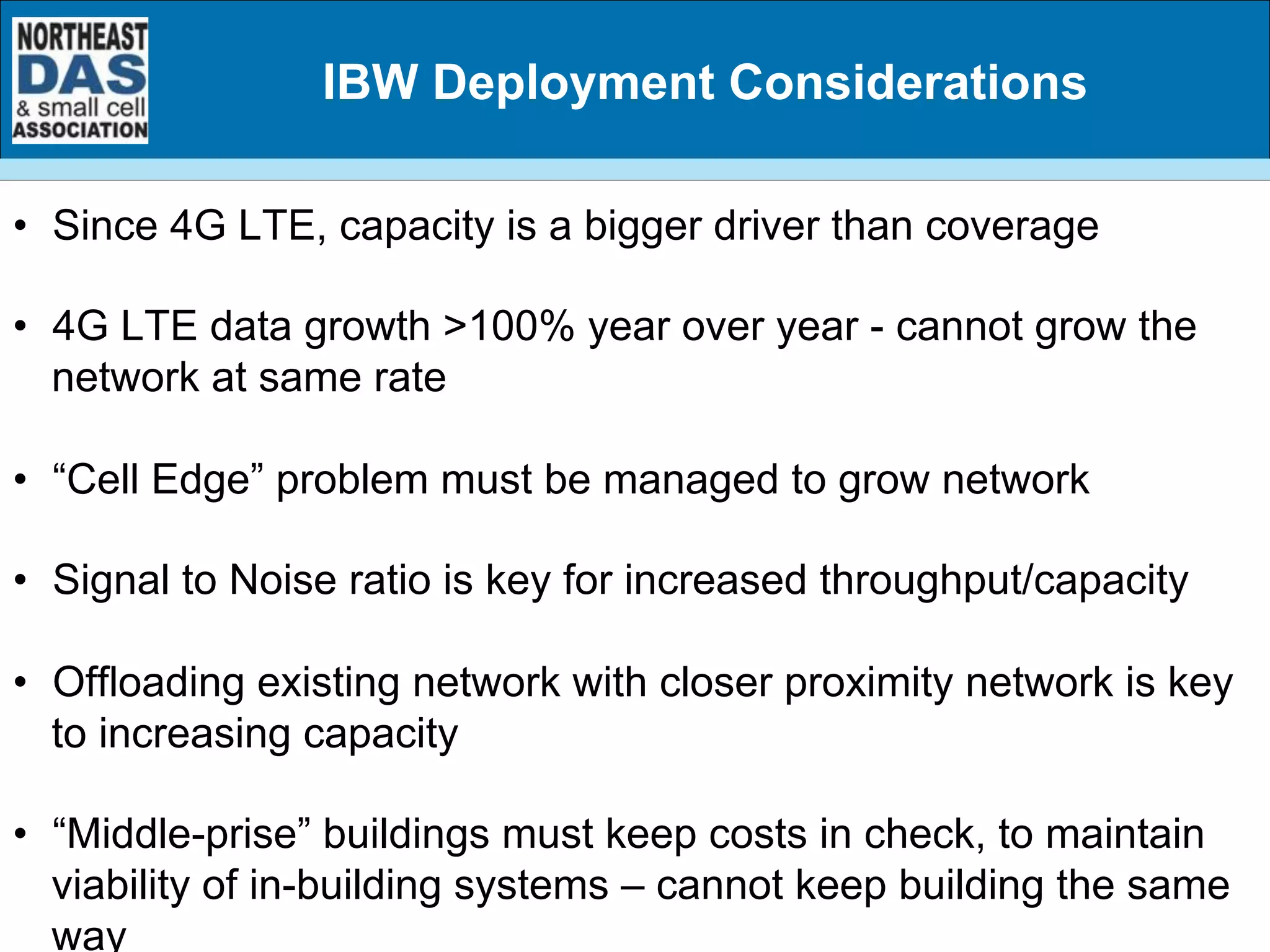 NORTHEAST
DAS
& small cell
ASSOCIATION

IBW Deployment Considerations

• Since 4G LTE, capacity is a bigger driver than coverage

• 4G LTE data growth >100% year over year - cannot grow the network at same rate

• “Cell Edge” problem must be managed to grow network

• Signal to Noise ratio is key for increased throughput/capacity

• Offloading existing network with closer proximity network is key to increasing capacity

• “Middle-prise” buildings must keep costs in check, to maintain viability of in-building systems – cannot keep building the same way